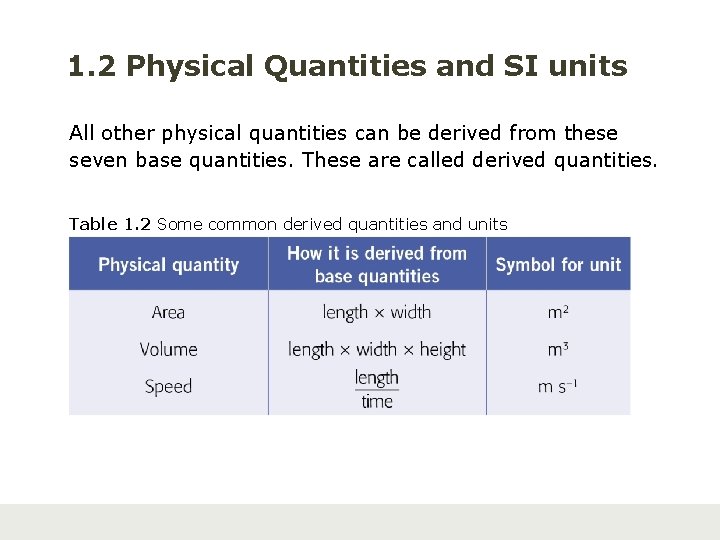 1.2 Physical Quantities and SI units

All other physical quantities can be derived from these seven base quantities. These are called derived quantities.

Table 1.2 Some common derived quantities and units

| Physical quantity | How it is derived from base quantities | Symbol for unit |
|---|---|---|
| Area | length × width | $m^2$ |
| Volume | length × width × height | $m^3$ |
| Speed | $\frac{\text{length}}{\text{time}}$ | $m\ s^{-1}$ |